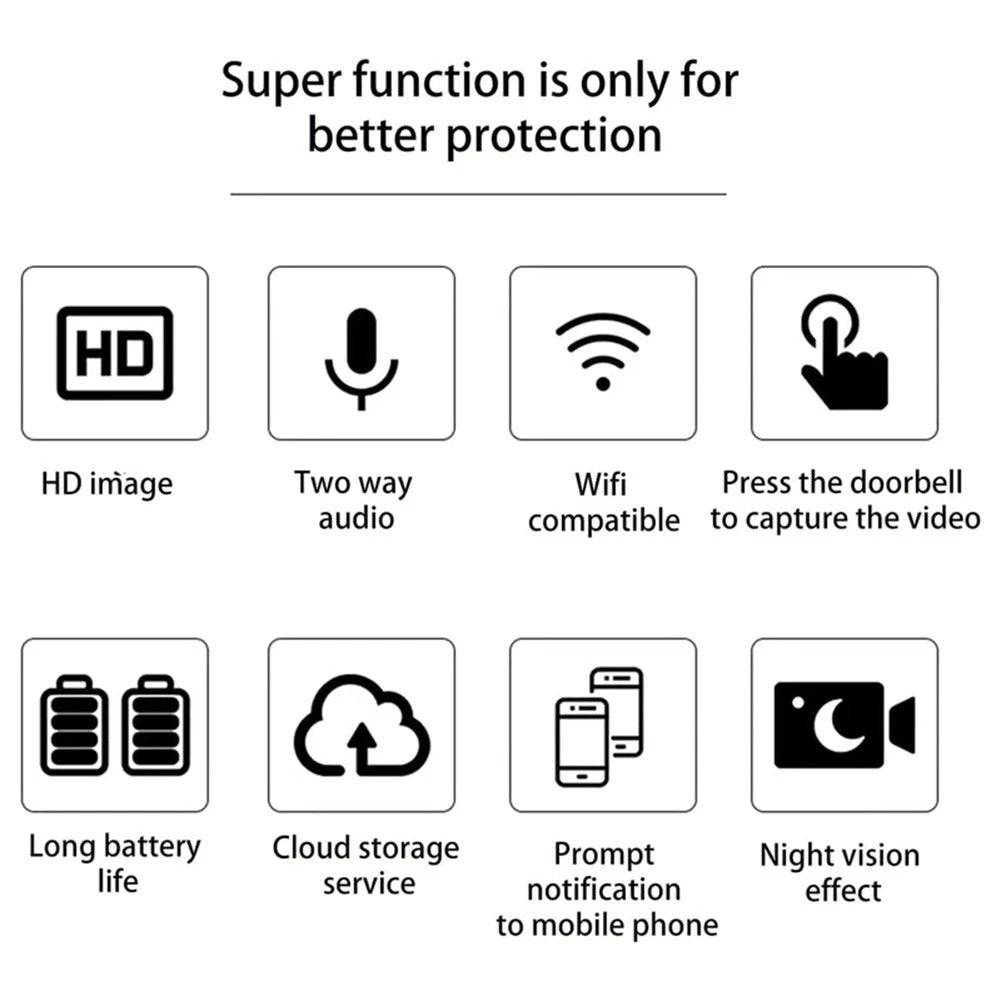 Super function is only for better protection

HD

HD image

Two way audio

Wifi compatible

Press the doorbell to capture the video

Long battery life

Cloud storage service

Prompt notification to mobile phone

Night vision effect